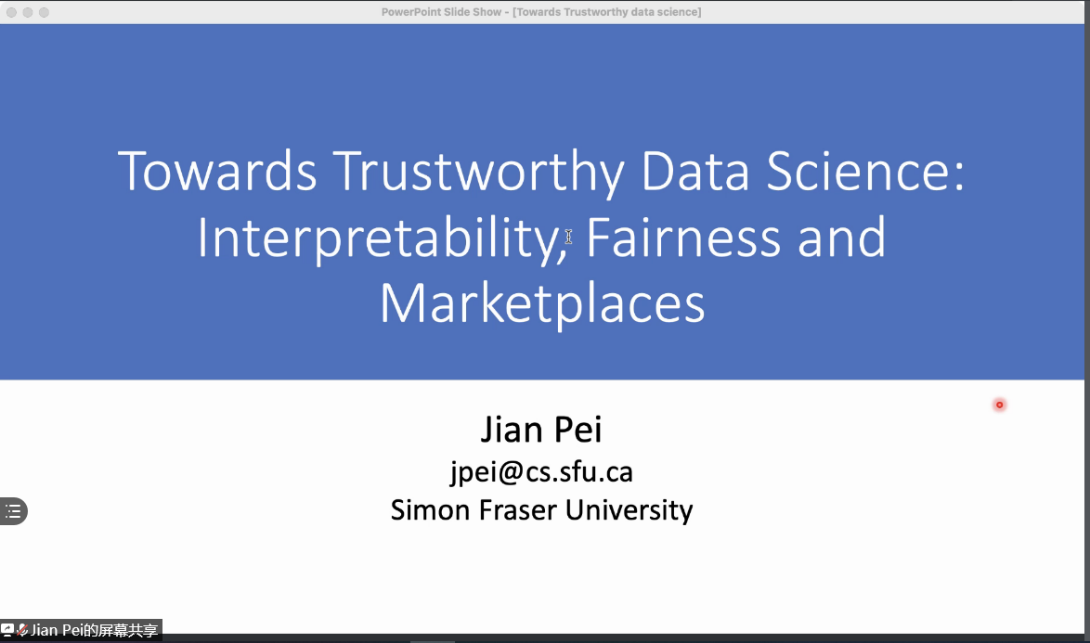 PowerPoint Slide Show - [Towards Trustworthy data science]

Towards Trustworthy Data Science: Interpretability, Fairness and Marketplaces

Jian Pei
jpei@cs.sfu.ca
Simon Fraser University

Jian Pei的屏幕共享